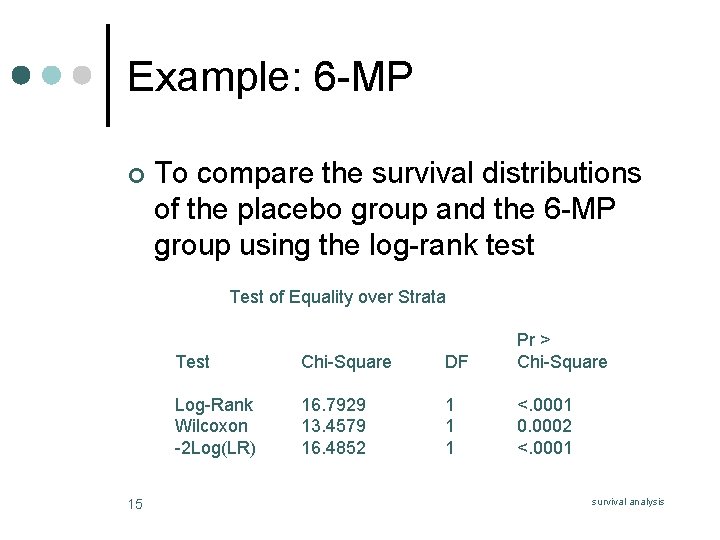 Example: 6-MP

To compare the survival distributions of the placebo group and the 6-MP group using the log-rank test

Test of Equality over Strata

| Test | Chi-Square | DF | Pr > Chi-Square |
|---|---|---|---|
| Log-Rank | 16.7929 | 1 | <.0001 |
| Wilcoxon | 13.4579 | 1 | 0.0002 |
| -2Log(LR) | 16.4852 | 1 | <.0001 |

15

survival analysis